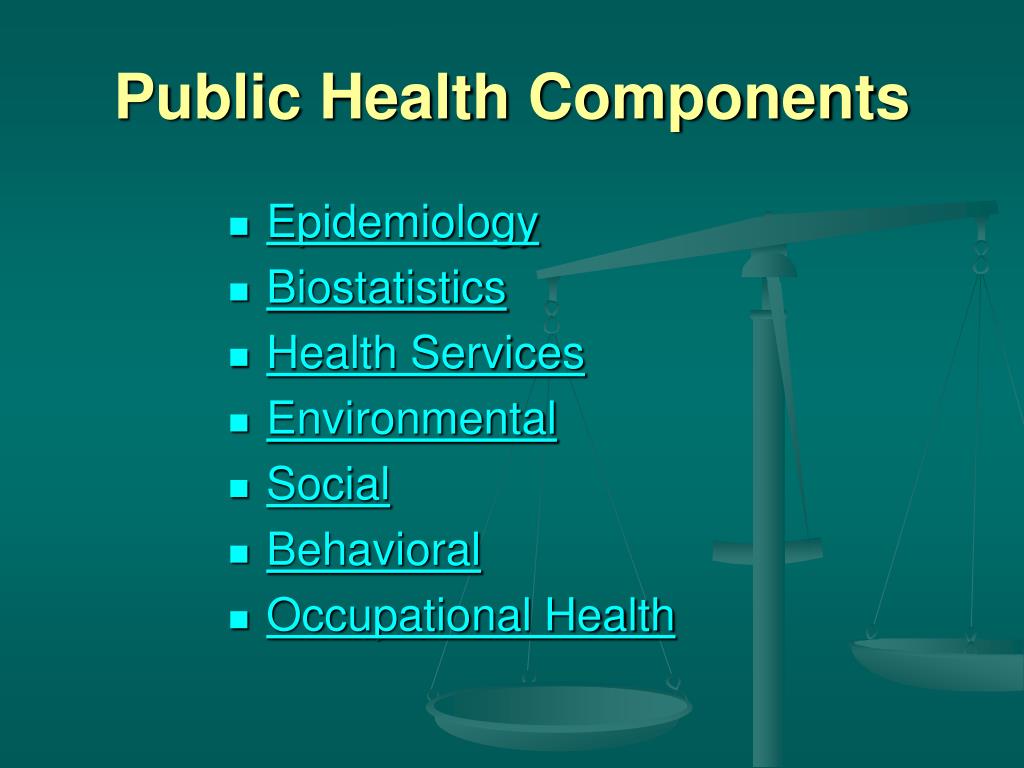 Public Health Components

- Epidemiology
- Biostatistics
- Health Services
- Environmental
- Social
- Behavioral
- Occupational Health